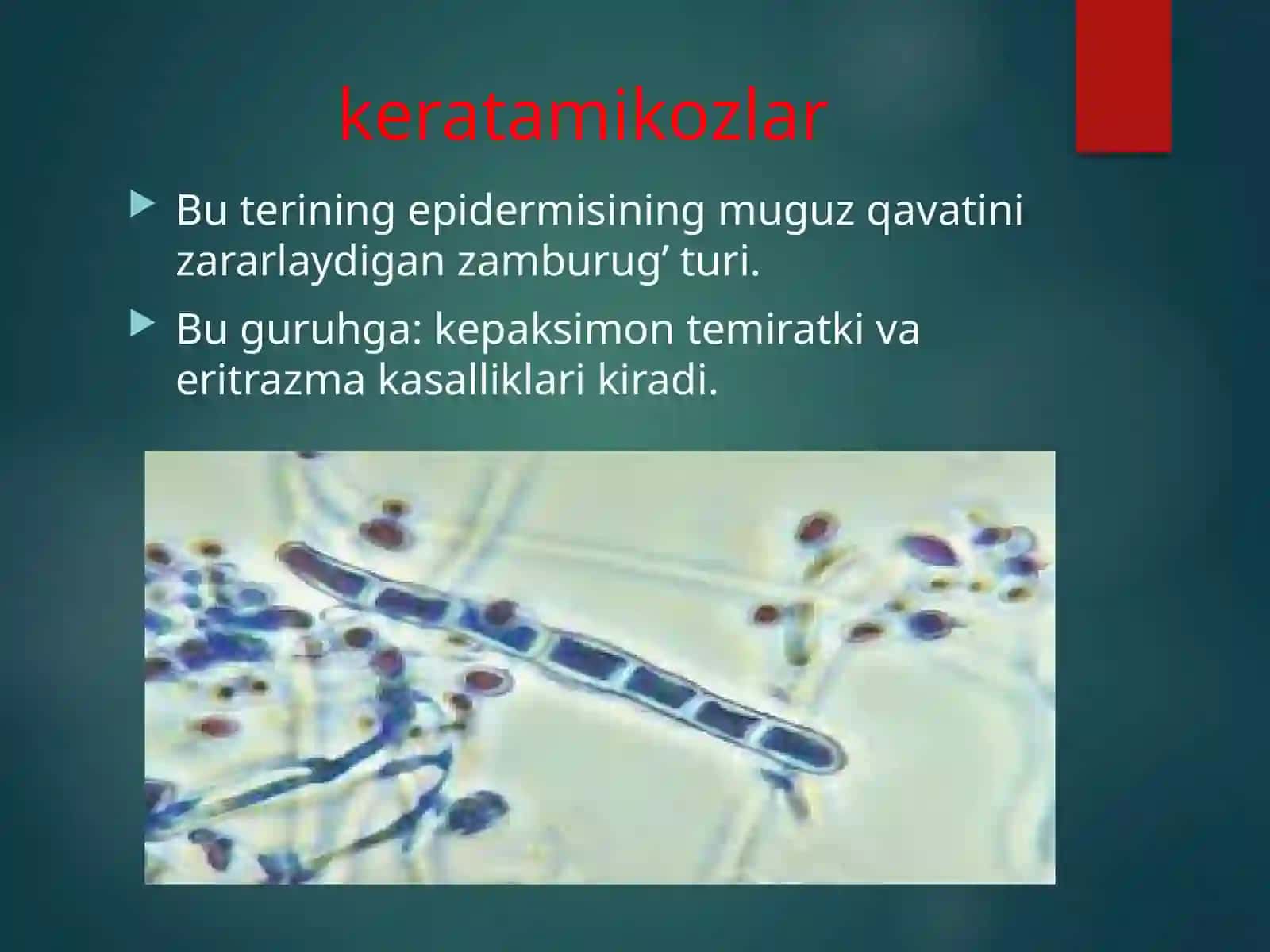 keratamikozlar

Bu terining epidermisining muguz qavatini zararlaydigan zamburug’ turi.

Bu guruhga: kepaksimon temiratki va eritrazma kasalliklari kiradi.